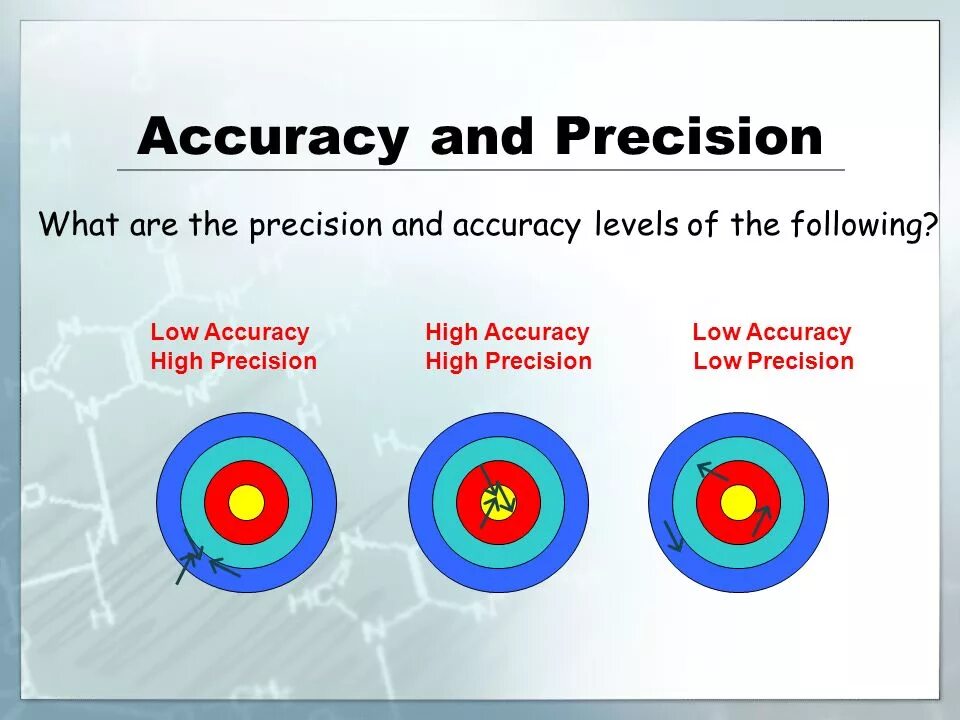 Accuracy and Precision

What are the precision and accuracy levels of the following?

Low Accuracy
High Precision

High Accuracy
High Precision

Low Accuracy
Low Precision